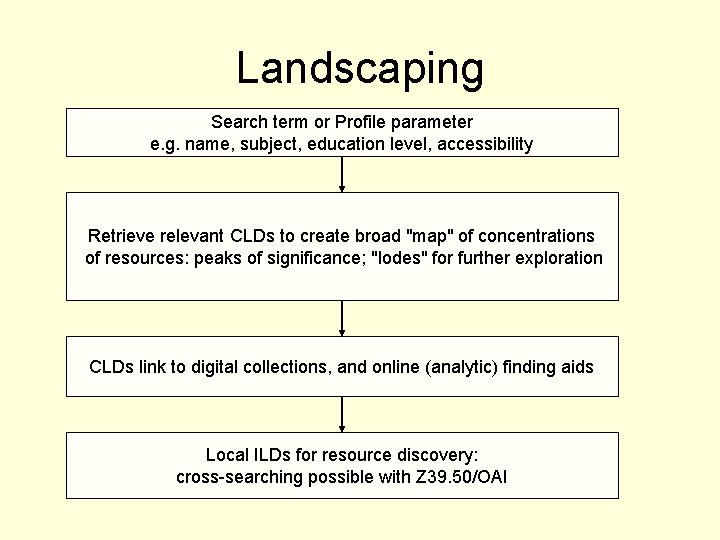 Landscaping

Search term or Profile parameter
e.g. name, subject, education level, accessibility

Retrieve relevant CLDs to create broad "map" of concentrations of resources: peaks of significance; "lodes" for further exploration

CLDs link to digital collections, and online (analytic) finding aids

Local ILDs for resource discovery:
cross-searching possible with Z39.50/OAI